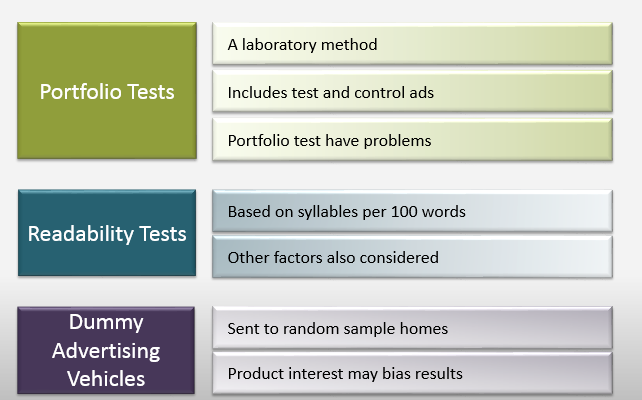 Portfolio Tests

A laboratory method

Includes test and control ads

Portfolio test have problems

Readability Tests

Based on syllables per 100 words

Other factors also considered

Dummy Advertising Vehicles

Sent to random sample homes

Product interest may bias results